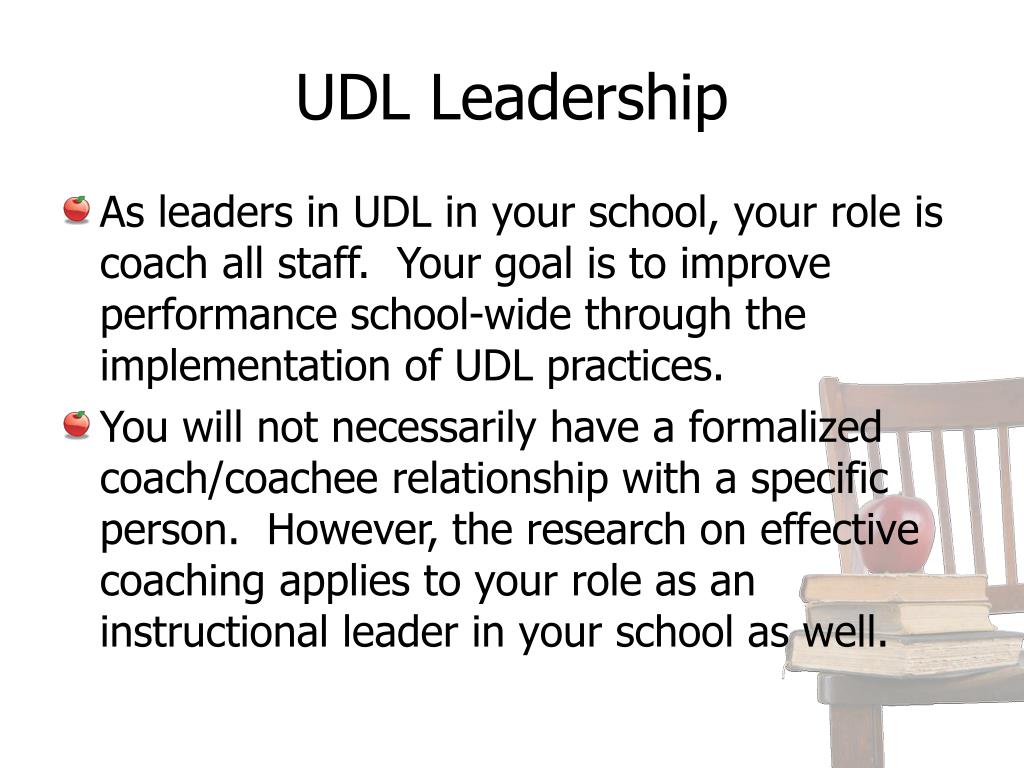 UDL Leadership

As leaders in UDL in your school, your role is coach all staff.  Your goal is to improve performance school-wide through the implementation of UDL practices.

You will not necessarily have a formalized coach/coachee relationship with a specific person.  However, the research on effective coaching applies to your role as an instructional leader in your school as well.